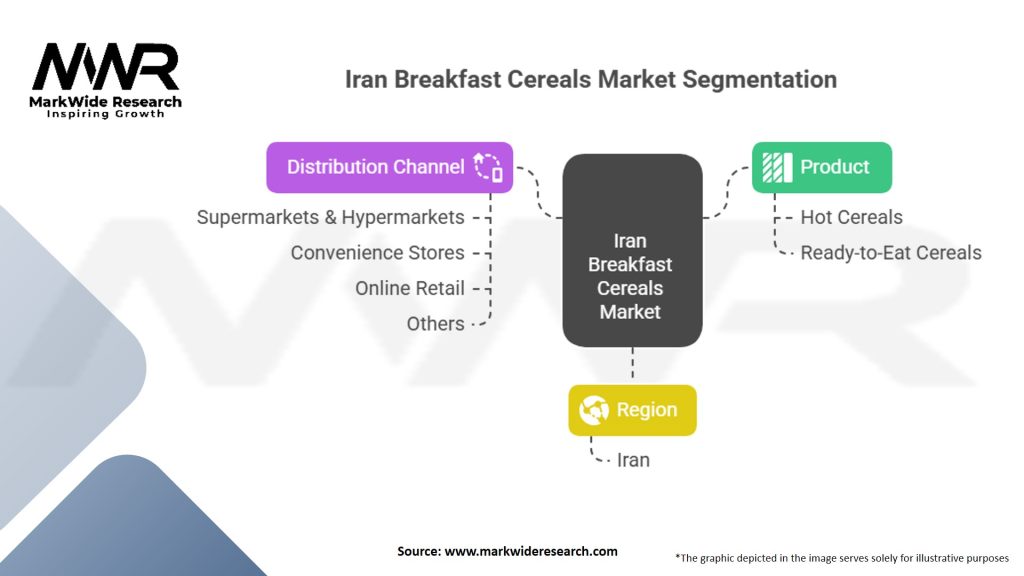 MWR
MarkWide Research
Inspiring Growth

Iran Breakfast Cereals Market Segmentation

Distribution Channel

Supermarkets & Hypermarkets
Convenience Stores
Online Retail
Others

Iran Breakfast Cereals Market

Product

Hot Cereals
Ready-to-Eat Cereals

Region

Iran

Source: www.markwideresearch.com

*The graphic depicted in the image serves solely for illustrative purposes